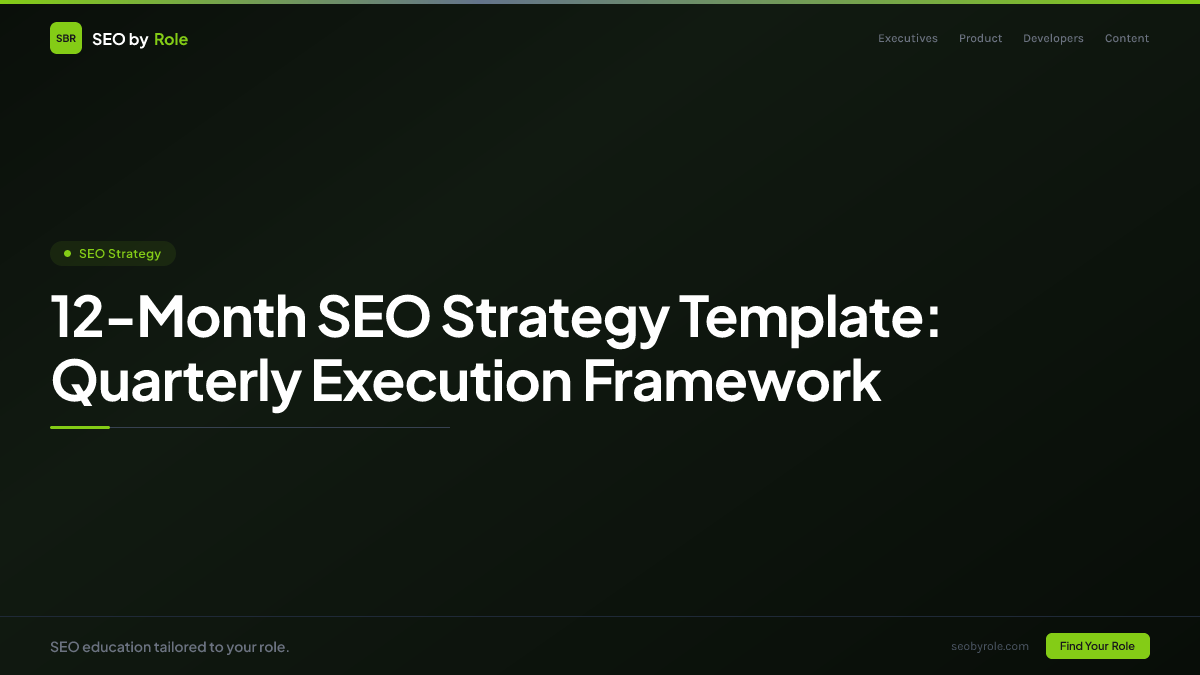 SBR SEO by Role

Executives Product Developers Content

SEO Strategy

12-Month SEO Strategy Template: Quarterly Execution Framework

SEO education tailored to your role.

seobyrole.com

Find Your Role